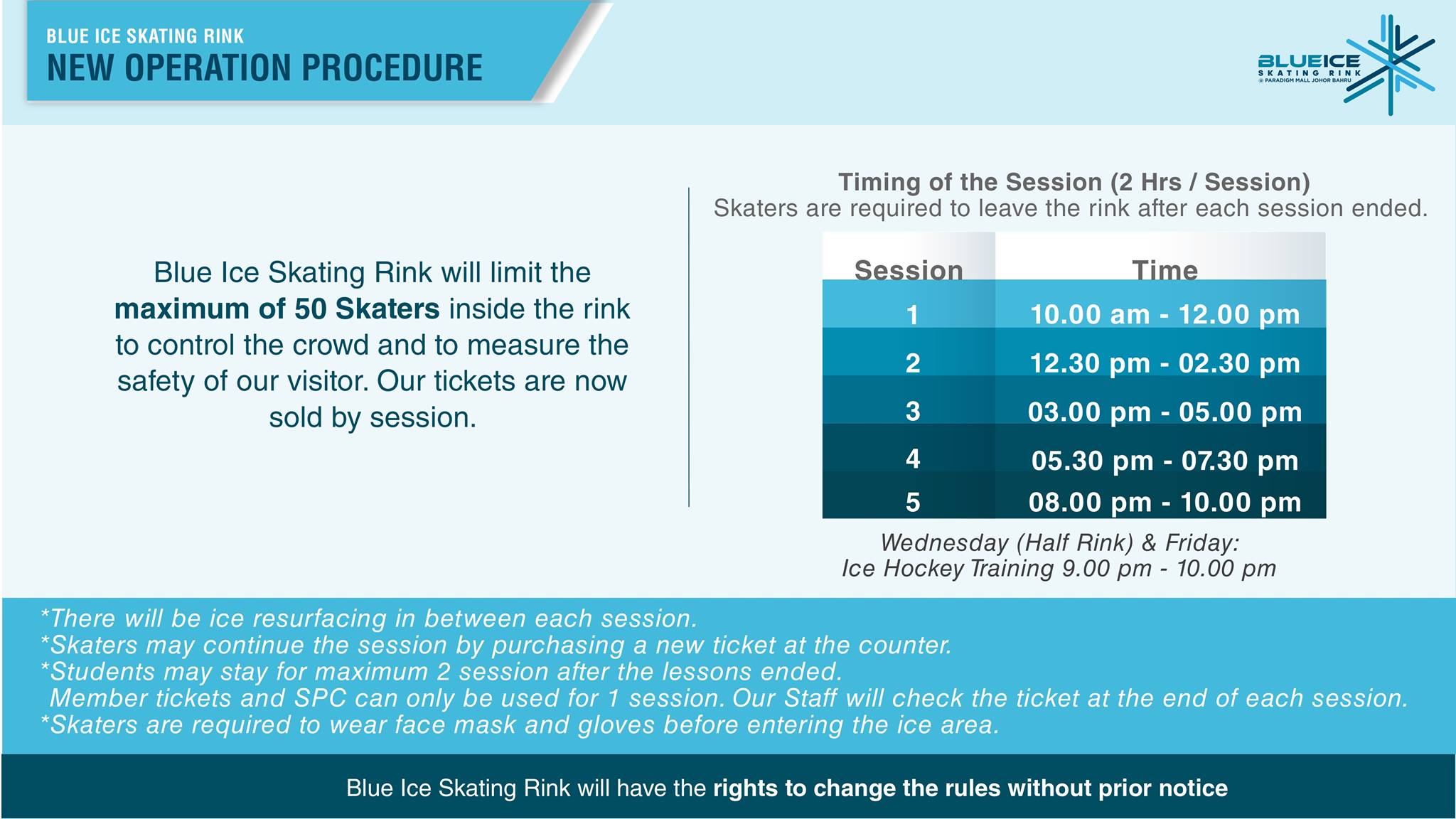 BLUE ICE SKATING RINK
NEW OPERATION PROCEDURE

BLUEICE
SKATING RINK
@ PARADIGM MALL JOHOR BAHRU

Blue Ice Skating Rink will limit the maximum of 50 Skaters inside the rink to control the crowd and to measure the safety of our visitor. Our tickets are now sold by session.

Timing of the Session (2 Hrs / Session)
Skaters are required to leave the rink after each session ended.

| Session | Time |
|---|---|
| 1 | 10.00 am - 12.00 pm |
| 2 | 12.30 pm - 02.30 pm |
| 3 | 03.00 pm - 05.00 pm |
| 4 | 05.30 pm - 07.30 pm |
| 5 | 08.00 pm - 10.00 pm |

Wednesday (Half Rink) & Friday:
Ice Hockey Training 9.00 pm - 10.00 pm

*There will be ice resurfacing in between each session.
*Skaters may continue the session by purchasing a new ticket at the counter.
*Students may stay for maximum 2 session after the lessons ended.
Member tickets and SPC can only be used for 1 session. Our Staff will check the ticket at the end of each session.
*Skaters are required to wear face mask and gloves before entering the ice area.

Blue Ice Skating Rink will have the rights to change the rules without prior notice